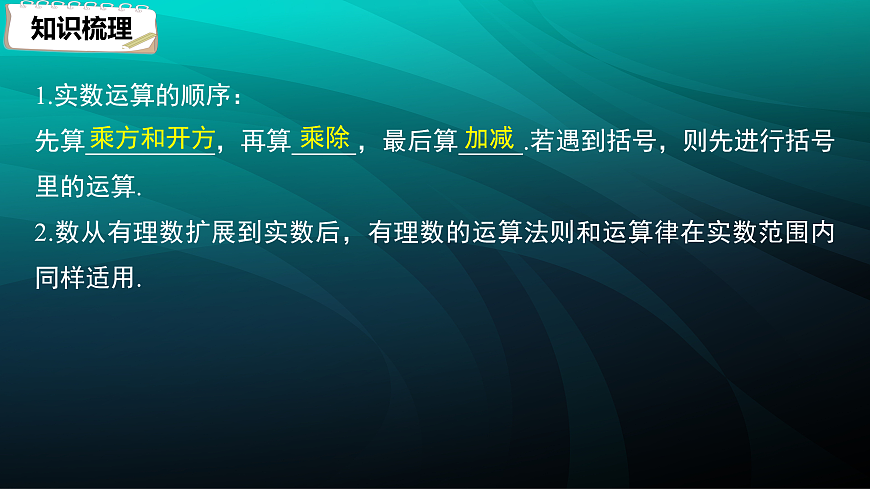 知识梳理

1.实数运算的顺序：
先算乘方和开方，再算乘除，最后算加减.若遇到括号，则先进行括号里的运算.

2.数从有理数扩展到实数后，有理数的运算法则和运算律在实数范围内同样适用.